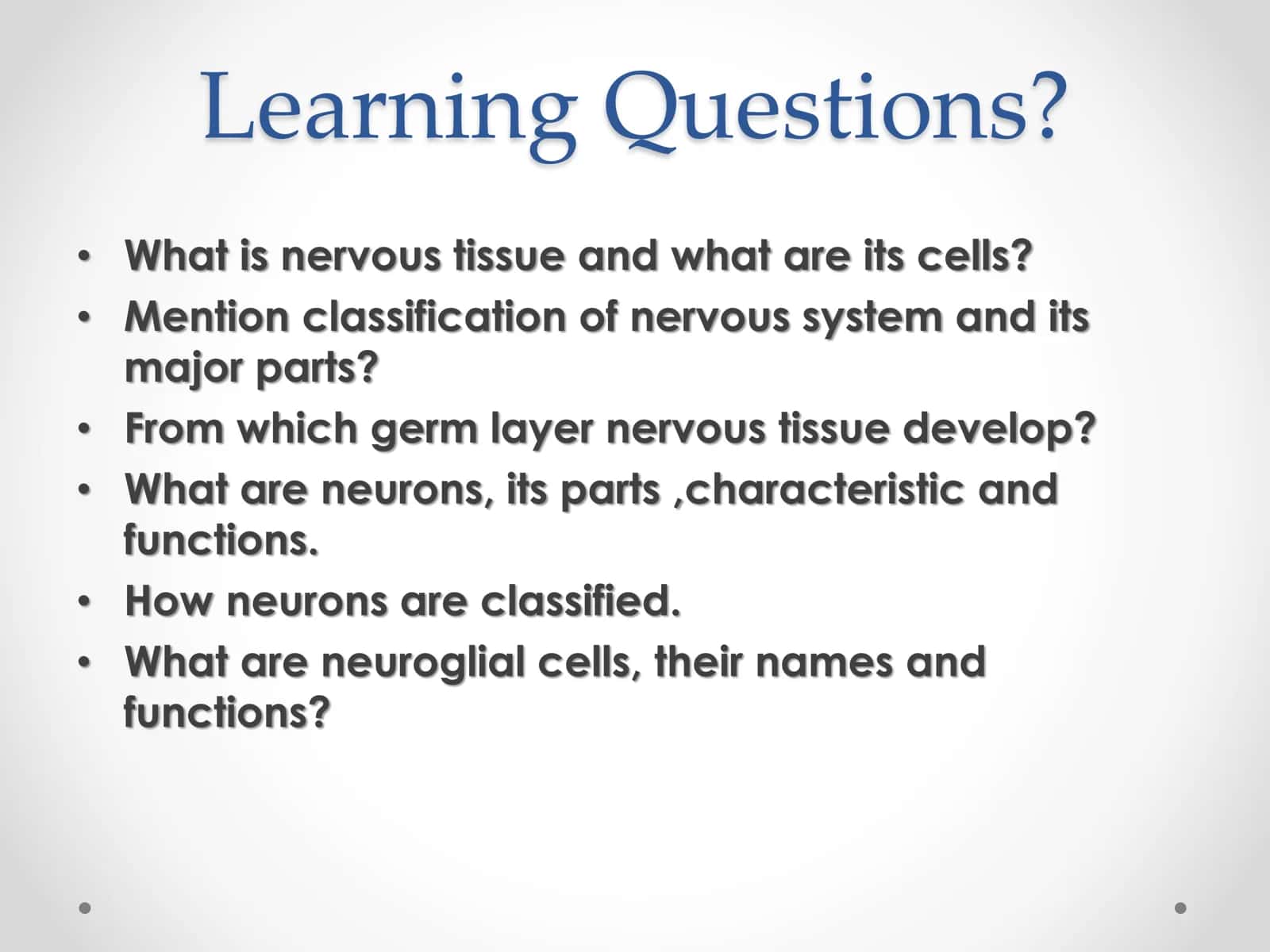 Learning Questions?

• What is nervous tissue and what are its cells?
• Mention classification of nervous system and its major parts?
• From which germ layer nervous tissue develop?
• What are neurons, its parts ,characteristic and functions.
• How neurons are classified.
• What are neuroglial cells, their names and functions?